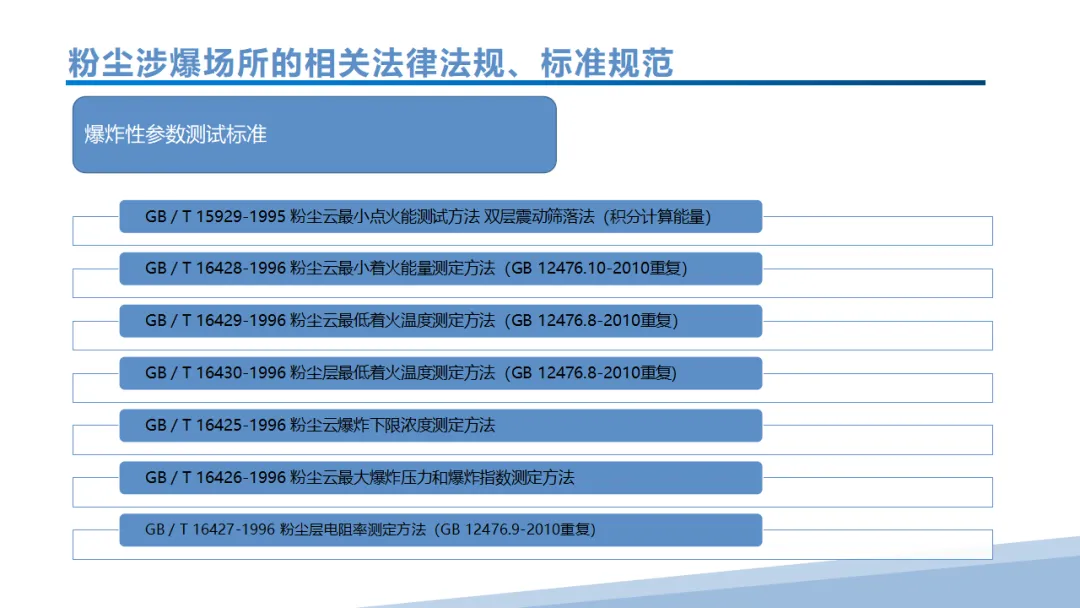 粉尘涉爆场所的相关法律法规、标准规范

爆炸性参数测试标准

GB / T 15929-1995 粉尘云最小点火能测试方法 双层震动筛落法（积分计算能量）

GB / T 16428-1996 粉尘云最小着火能量测定方法（GB 12476.10-2010重复）

GB / T 16429-1996 粉尘云最低着火温度测定方法（GB 12476.8-2010重复）

GB / T 16430-1996 粉尘层最低着火温度测定方法（GB 12476.8-2010重复）

GB / T 16425-1996 粉尘云爆炸下限浓度测定方法

GB / T 16426-1996 粉尘云最大爆炸压力和爆炸指数测定方法

GB / T 16427-1996 粉尘层电阻率测定方法（GB 12476.9-2010重复）